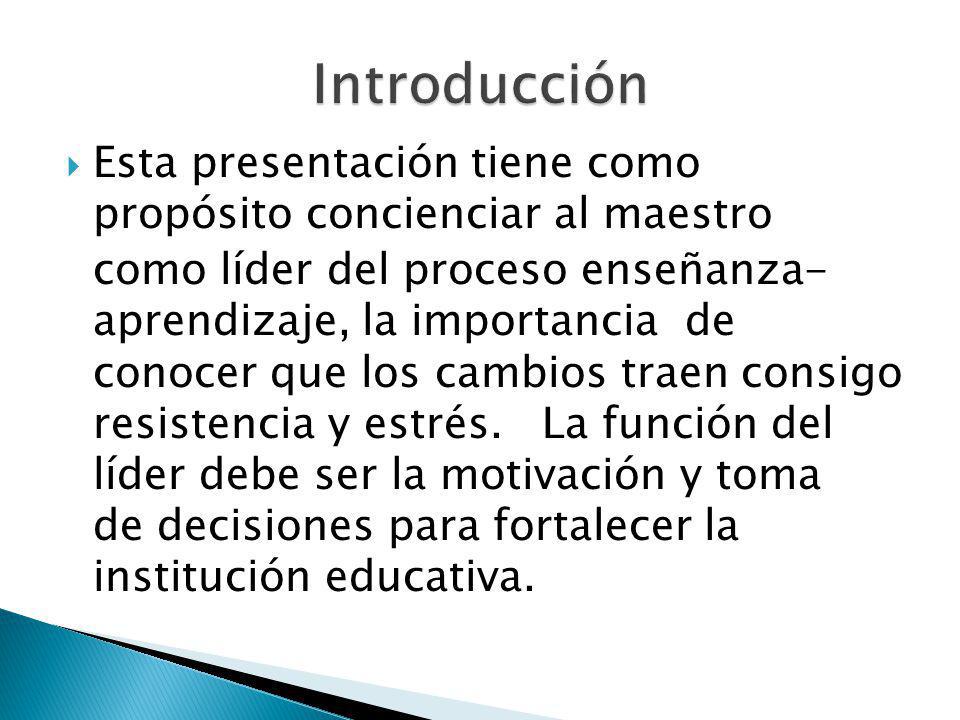 Introducción

Esta presentación tiene como propósito concienciar al maestro como líder del proceso enseñanza-aprendizaje, la importancia de conocer que los cambios traen consigo resistencia y estrés. La función del líder debe ser la motivación y toma de decisiones para fortalecer la institución educativa.